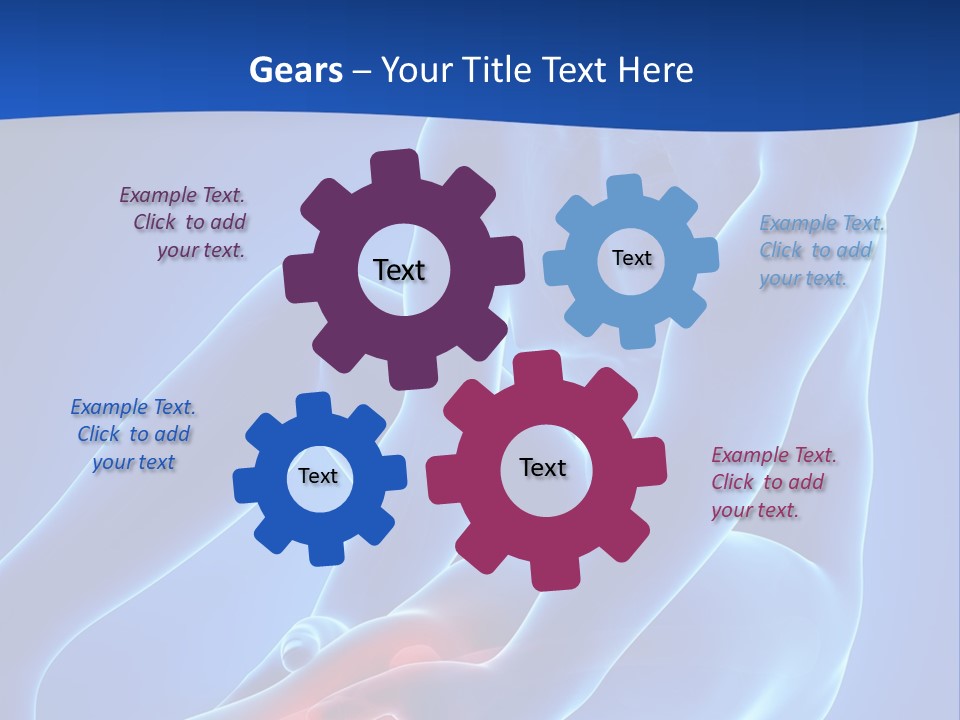 Gears – Your Title Text Here

Example Text. Click to add your text.

Text

Text

Example Text. Click to add your text.

Example Text. Click to add your text

Text

Text

Example Text. Click to add your text.